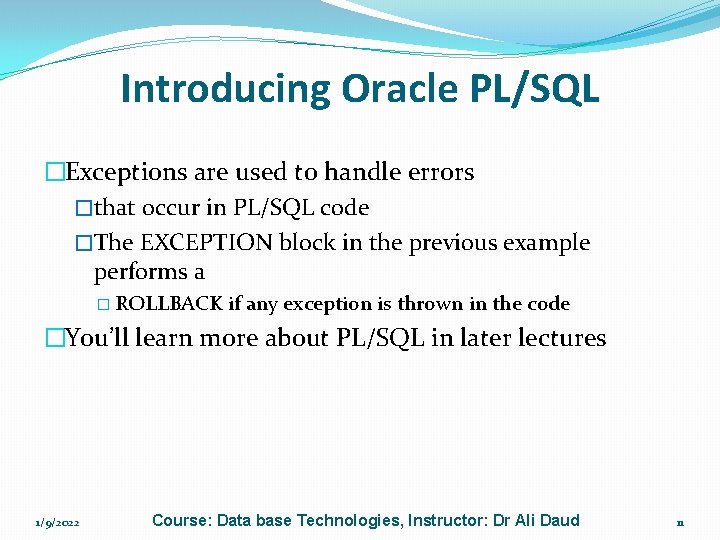 Introducing Oracle PL/SQL

□Exceptions are used to handle errors

□that occur in PL/SQL code

□The EXCEPTION block in the previous example performs a

□ ROLLBACK if any exception is thrown in the code

□You'll learn more about PL/SQL in later lectures

1/9/2022 Course: Data base Technologies, Instructor: Dr Ali Daud 11